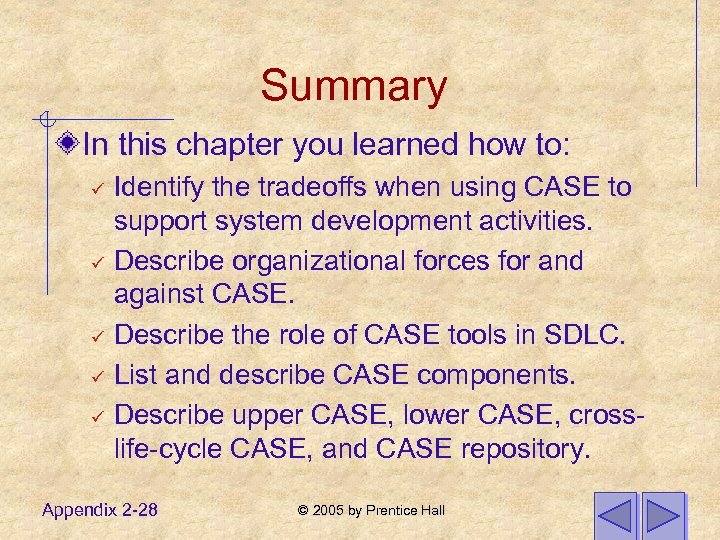 Summary

In this chapter you learned how to:

✓ Identify the tradeoffs when using CASE to support system development activities.

✓ Describe organizational forces for and against CASE.

✓ Describe the role of CASE tools in SDLC.

✓ List and describe CASE components.

✓ Describe upper CASE, lower CASE, cross-life-cycle CASE, and CASE repository.

Appendix 2-28

© 2005 by Prentice Hall